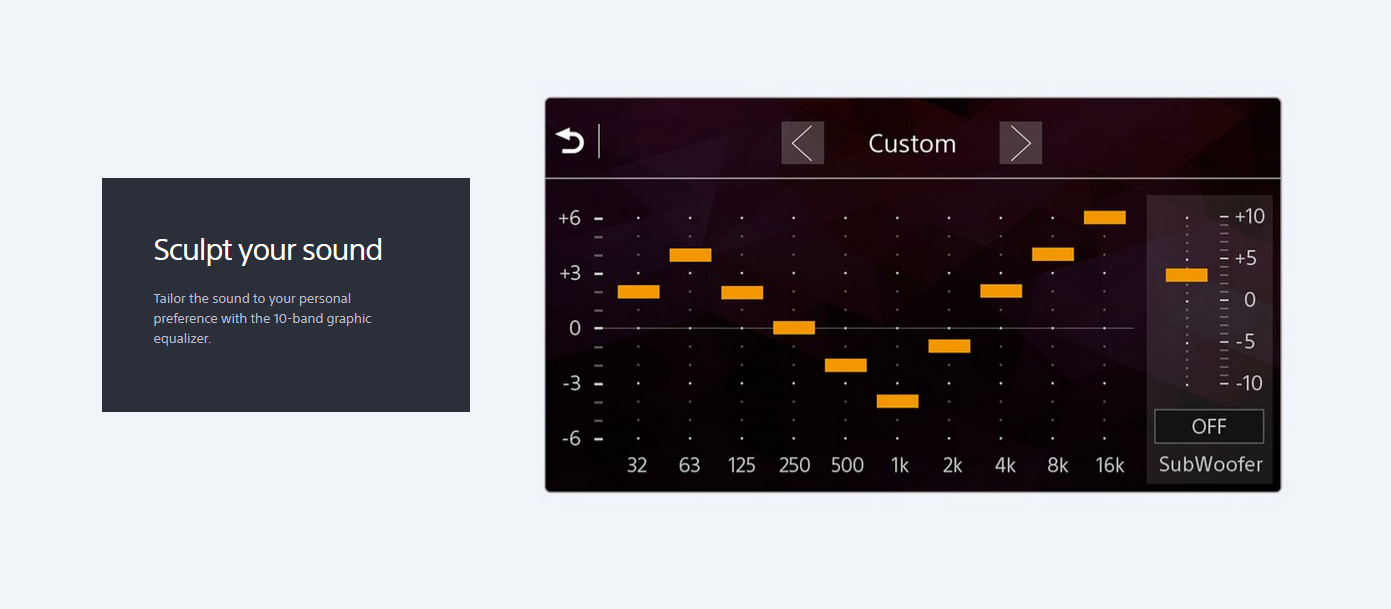 Sculpt your sound

Tailor the sound to your personal preference with the 10-band graphic equalizer.

Custom

+6
+3
0
-3
-6

32 63 125 250 500 1k 2k 4k 8k 16k

+10
+5
0
-5
-10

OFF

SubWoofer